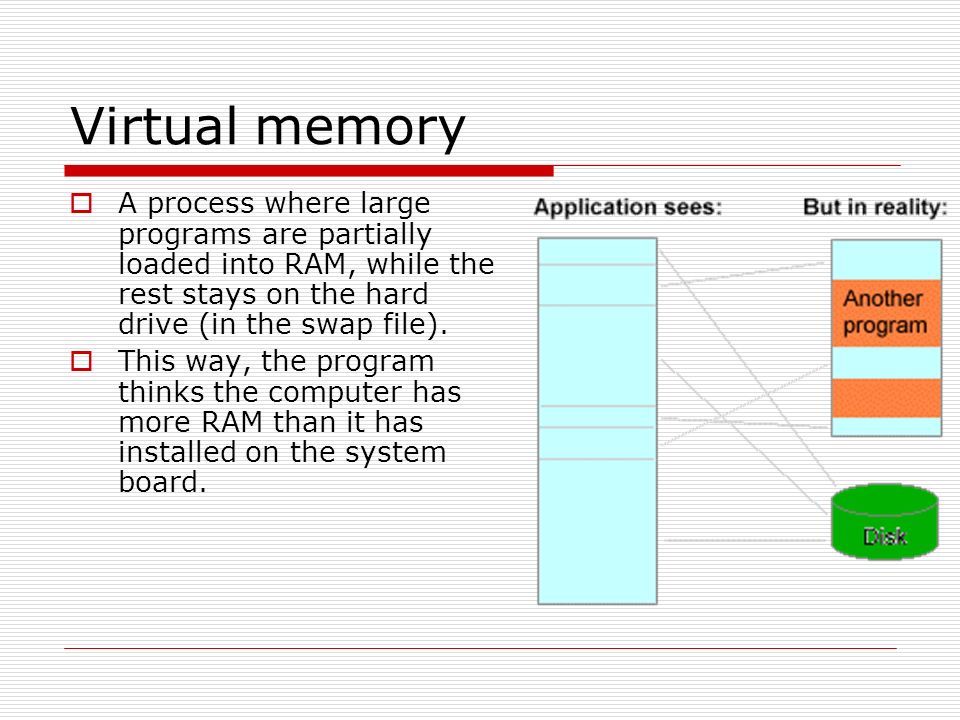 Virtual memory

A process where large programs are partially loaded into RAM, while the rest stays on the hard drive (in the swap file).

This way, the program thinks the computer has more RAM than it has installed on the system board.

Application sees:

But in reality:

Another program

Disk